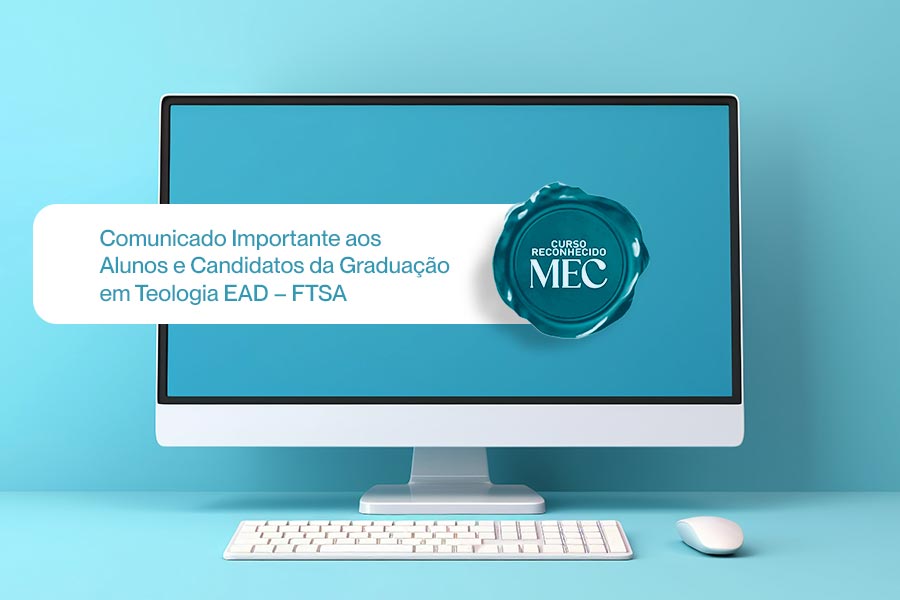 Comunicado Importante aos Alunos e Candidatos da Graduação em Teologia EAD – FTSA

CURSO RECONHECIDO
MEC